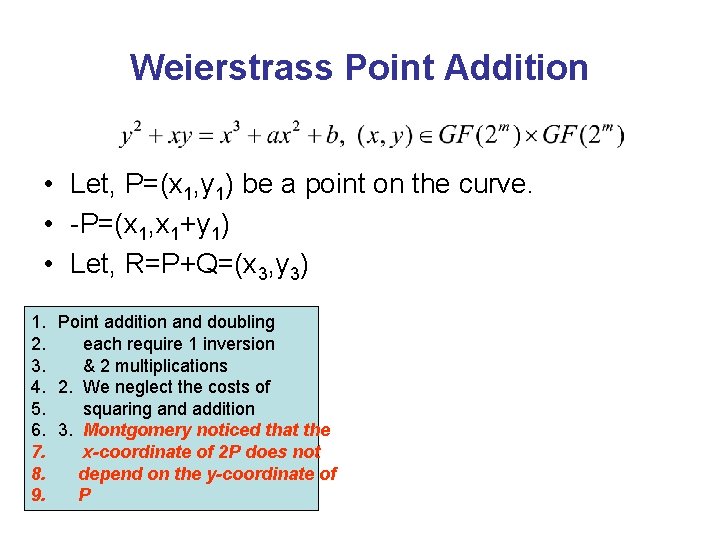 Weierstrass Point Addition

$y^2 + xy = x^3 + ax^2 + b, \ (x, y) \in GF(2^m) \times GF(2^m)$

• Let, P=($x_1$,$y_1$) be a point on the curve.
• -P=($x_1$,$x_1$+$y_1$)
• Let, R=P+Q=($x_3$,$y_3$)

1. Point addition and doubling
2. each require 1 inversion
3. & 2 multiplications
4. 2. We neglect the costs of
5. squaring and addition
6. 3. Montgomery noticed that the
7. x-coordinate of 2P does not
8. depend on the y-coordinate of
9. P